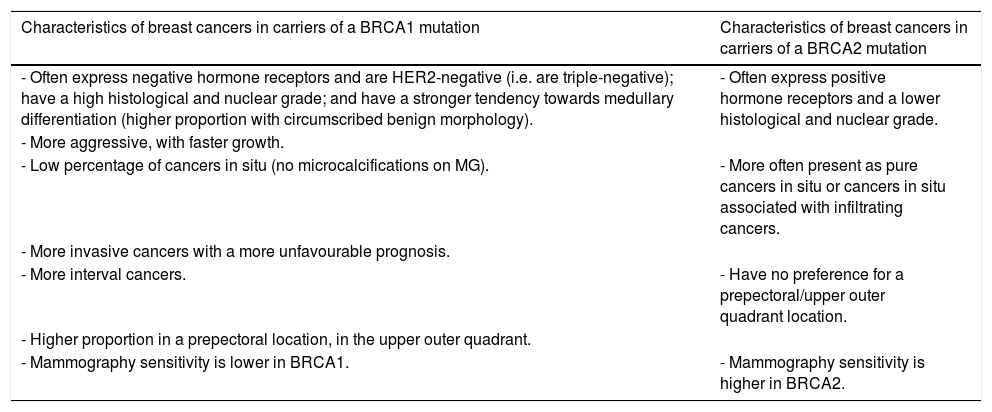 | Characteristics of breast cancers in carriers of a BRCA1 mutation | Characteristics of breast cancers in carriers of a BRCA2 mutation |
|---|---|
| - Often express negative hormone receptors and are HER2-negative (i.e. are triple-negative); have a high histological and nuclear grade; and have a stronger tendency towards medullary differentiation (higher proportion with circumscribed benign morphology). | - Often express positive hormone receptors and a lower histological and nuclear grade. |
| - More aggressive, with faster growth. | |
| - Low percentage of cancers in situ (no microcalcifications on MG). | - More often present as pure cancers in situ or cancers in situ associated with infiltrating cancers. |
| - More invasive cancers with a more unfavourable prognosis. | |
| - More interval cancers. | - Have no preference for a prepectoral/upper outer quadrant location. |
| - Higher proportion in a prepectoral location, in the upper outer quadrant. | |
| - Mammography sensitivity is lower in BRCA1. | - Mammography sensitivity is higher in BRCA2. |